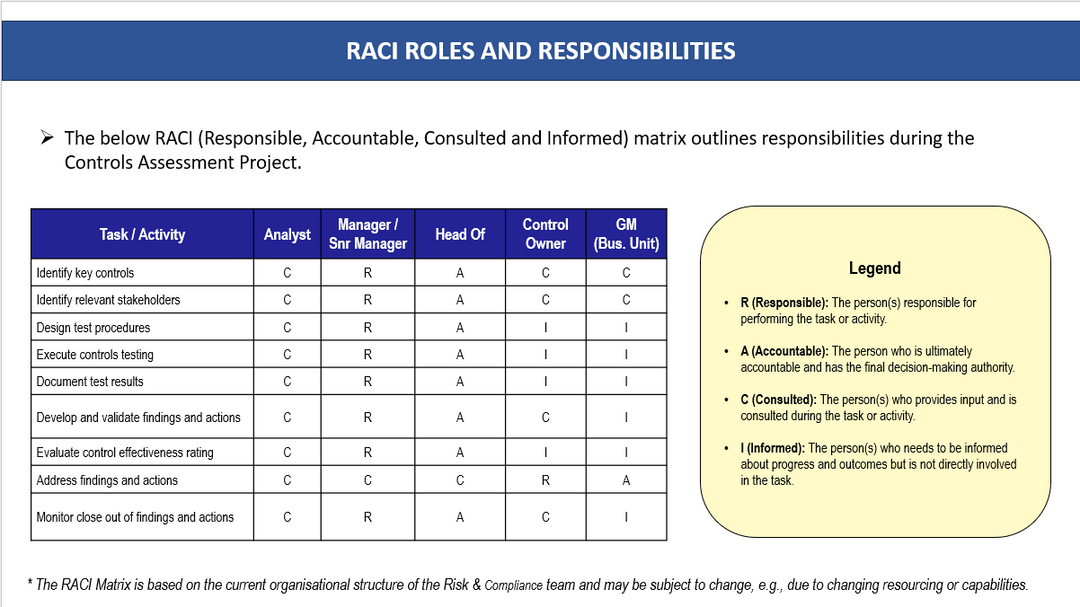 RACI ROLES AND RESPONSIBILITIES

➢ The below RACI (Responsible, Accountable, Consulted and Informed) matrix outlines responsibilities during the Controls Assessment Project.

| Task / Activity | Analyst | Manager / Snr Manager | Head Of | Control Owner | GM (Bus. Unit) |
|---|---|---|---|---|---|
| Identify key controls | C | R | A | C | C |
| Identify relevant stakeholders | C | R | A | C | C |
| Design test procedures | C | R | A | I | I |
| Execute controls testing | C | R | A | I | I |
| Document test results | C | R | A | I | I |
| Develop and validate findings and actions | C | R | A | C | I |
| Evaluate control effectiveness rating | C | R | A | I | I |
| Address findings and actions | C | C | C | R | A |
| Monitor close out of findings and actions | C | R | A | C | I |

Legend

• R (Responsible): The person(s) responsible for performing the task or activity.

• A (Accountable): The person who is ultimately accountable and has the final decision-making authority.

• C (Consulted): The person(s) who provides input and is consulted during the task or activity.

• I (Informed): The person(s) who needs to be informed about progress and outcomes but is not directly involved in the task.

* The RACI Matrix is based on the current organisational structure of the Risk & Compliance team and may be subject to change, e.g., due to changing resourcing or capabilities.